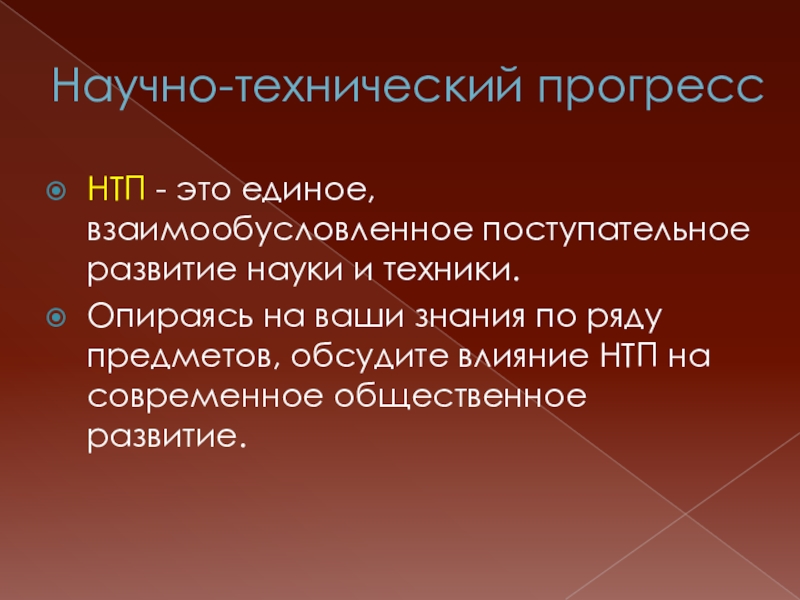 Научно-технический прогресс

НТП - это единое, взаимообусловленное поступательное развитие науки и техники.

Опираясь на ваши знания по ряду предметов, обсудите влияние НТП на современное общественное развитие.